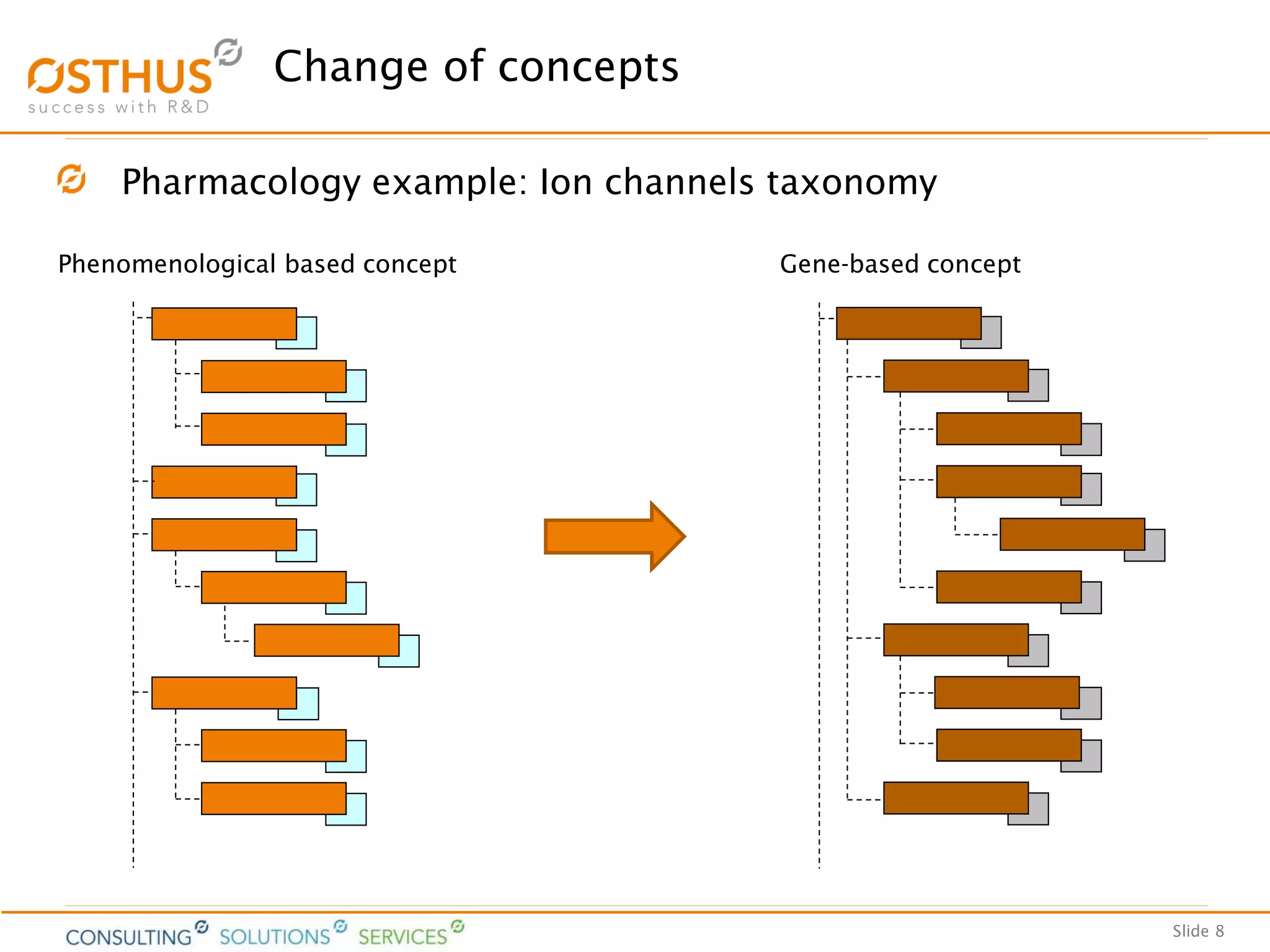 OSTHUS
success with R&D

Change of concepts

Pharmacology example: Ion channels taxonomy

Phenomenological based concept

Gene-based concept

CONSULTING SOLUTIONS SERVICES

Slide 8